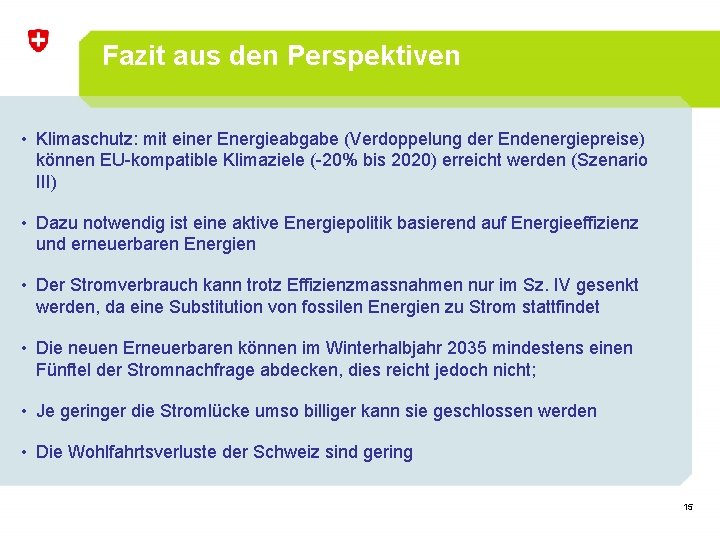 Fazit aus den Perspektiven

• Klimaschutz: mit einer Energieabgabe (Verdoppelung der Endenergiepreise) können EU-kompatible Klimaziele (-20% bis 2020) erreicht werden (Szenario III)

• Dazu notwendig ist eine aktive Energiepolitik basierend auf Energieeffizienz und erneuerbaren Energien

• Der Stromverbrauch kann trotz Effizienzmassnahmen nur im Sz. IV gesenkt werden, da eine Substitution von fossilen Energien zu Strom stattfindet

• Die neuen Erneuerbaren können im Winterhalbjahr 2035 mindestens einen Fünftel der Stromnachfrage abdecken, dies reicht jedoch nicht;

• Je geringer die Stromlücke umso billiger kann sie geschlossen werden

• Die Wohlfahrtsverluste der Schweiz sind gering

15